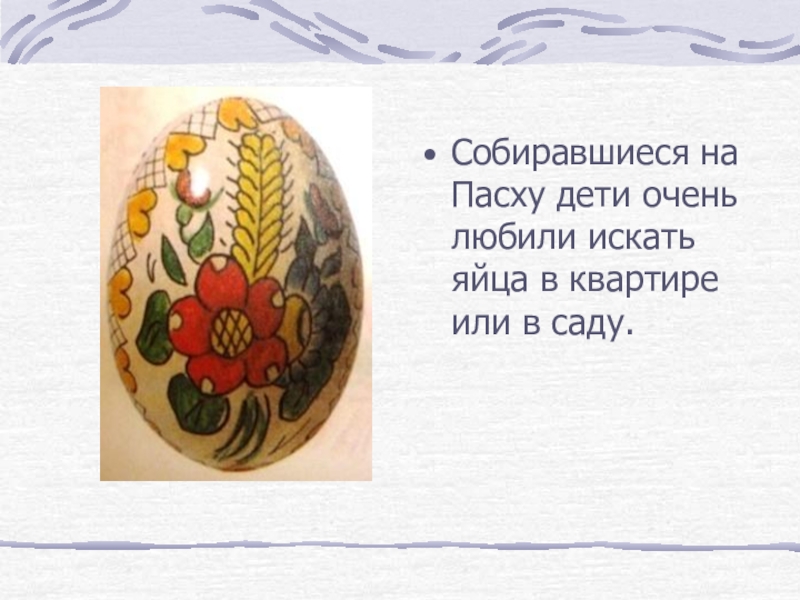 • Собиравшиеся на Пасху дети очень любили искать яйца в квартире или в саду.